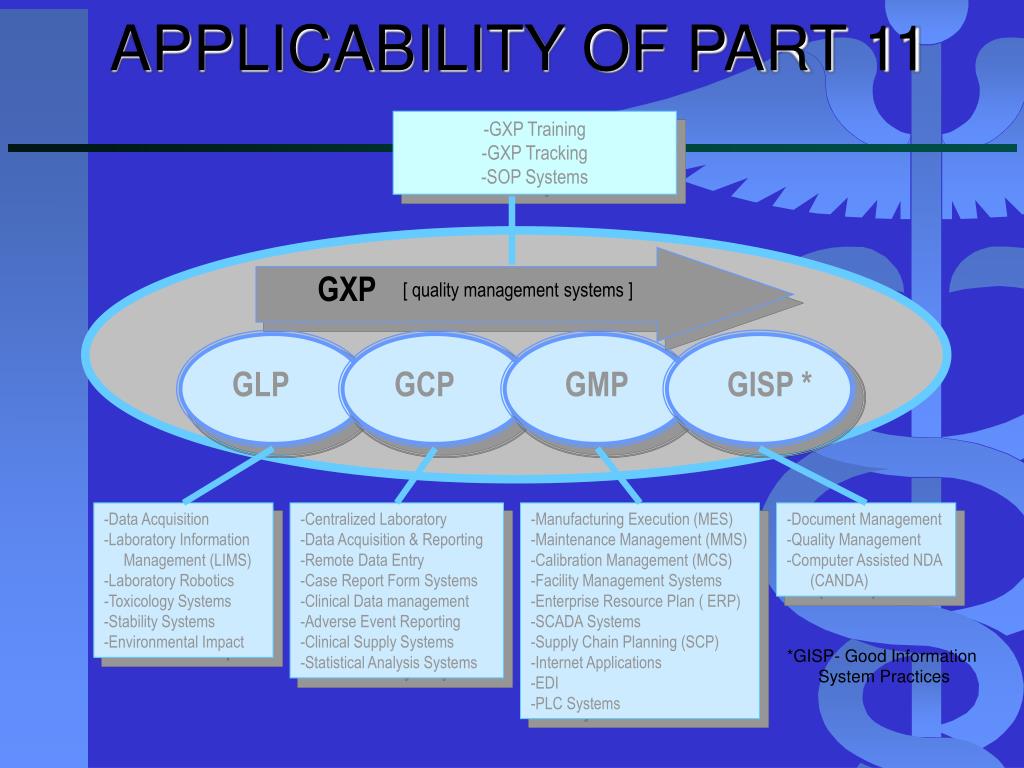 APPLICABILITY OF PART 11

-GXP Training
-GXP Tracking
-SOP Systems

GXP [ quality management systems ]

GLP GCP GMP GISP *

-Data Acquisition
-Laboratory Information Management (LIMS)
-Laboratory Robotics
-Toxicology Systems
-Stability Systems
-Environmental Impact

-Centralized Laboratory
-Data Acquisition & Reporting
-Remote Data Entry
-Case Report Form Systems
-Clinical Data management
-Adverse Event Reporting
-Clinical Supply Systems
-Statistical Analysis Systems

-Manufacturing Execution (MES)
-Maintenance Management (MMS)
-Calibration Management (MCS)
-Facility Management Systems
-Enterprise Resource Plan ( ERP)
-SCADA Systems
-Supply Chain Planning (SCP)
-Internet Applications
-EDI
-PLC Systems

-Document Management
-Quality Management
-Computer Assisted NDA (CANDA)

*GISP- Good Information System Practices